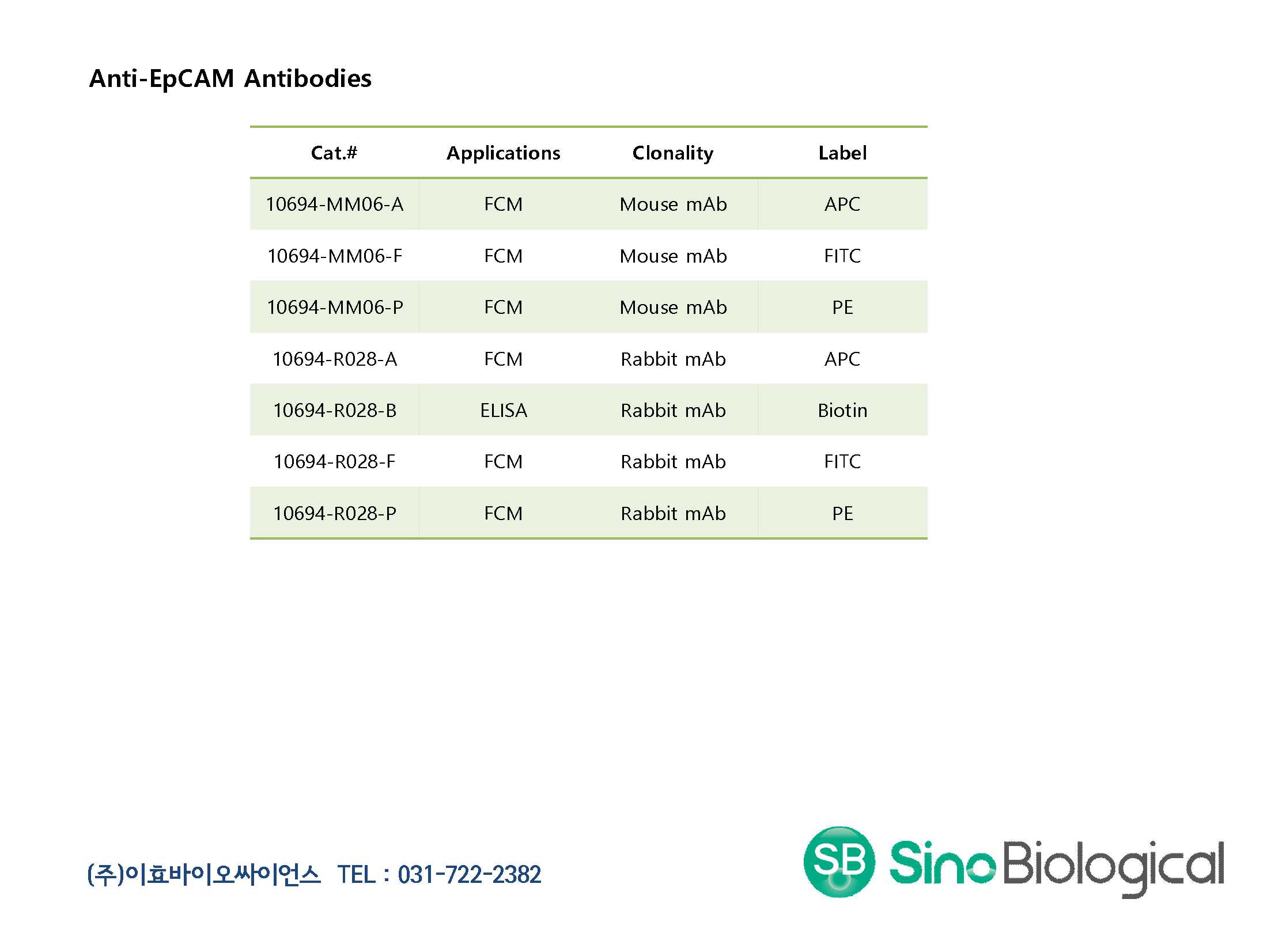 Anti-EpCAM Antibodies

| Cat.# | Applications | Clonality | Label |
|---|---|---|---|
| 10694-MM06-A | FCM | Mouse mAb | APC |
| 10694-MM06-F | FCM | Mouse mAb | FITC |
| 10694-MM06-P | FCM | Mouse mAb | PE |
| 10694-R028-A | FCM | Rabbit mAb | APC |
| 10694-R028-B | ELISA | Rabbit mAb | Biotin |
| 10694-R028-F | FCM | Rabbit mAb | FITC |
| 10694-R028-P | FCM | Rabbit mAb | PE |

(주)이효바이오싸이언스 TEL : 031-722-2382

SB Sino Biological